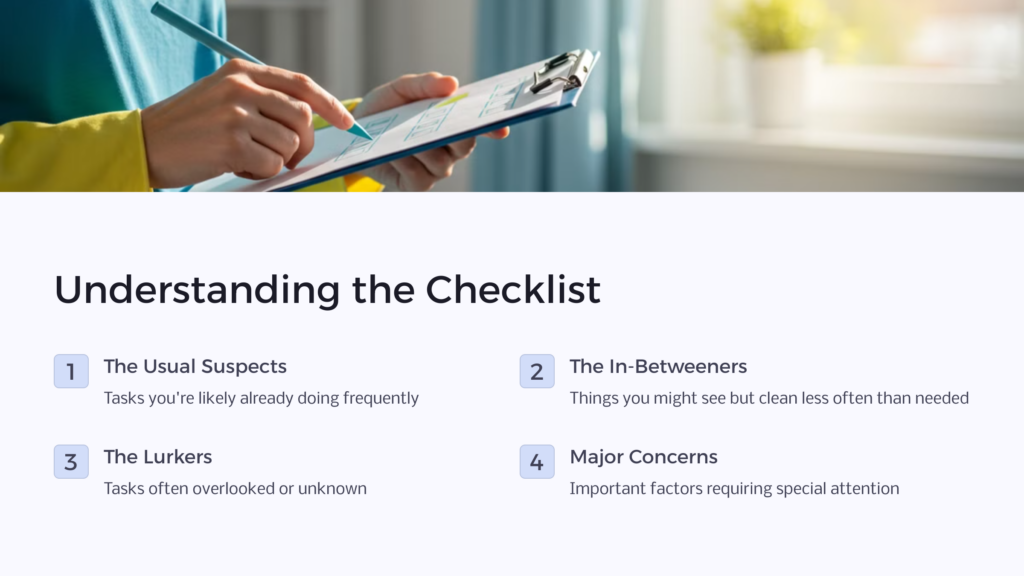 Understanding the Checklist

1 The Usual Suspects
Tasks you're likely already doing frequently

2 The In-Betweeners
Things you might see but clean less often than needed

3 The Lurkers
Tasks often overlooked or unknown

4 Major Concerns
Important factors requiring special attention